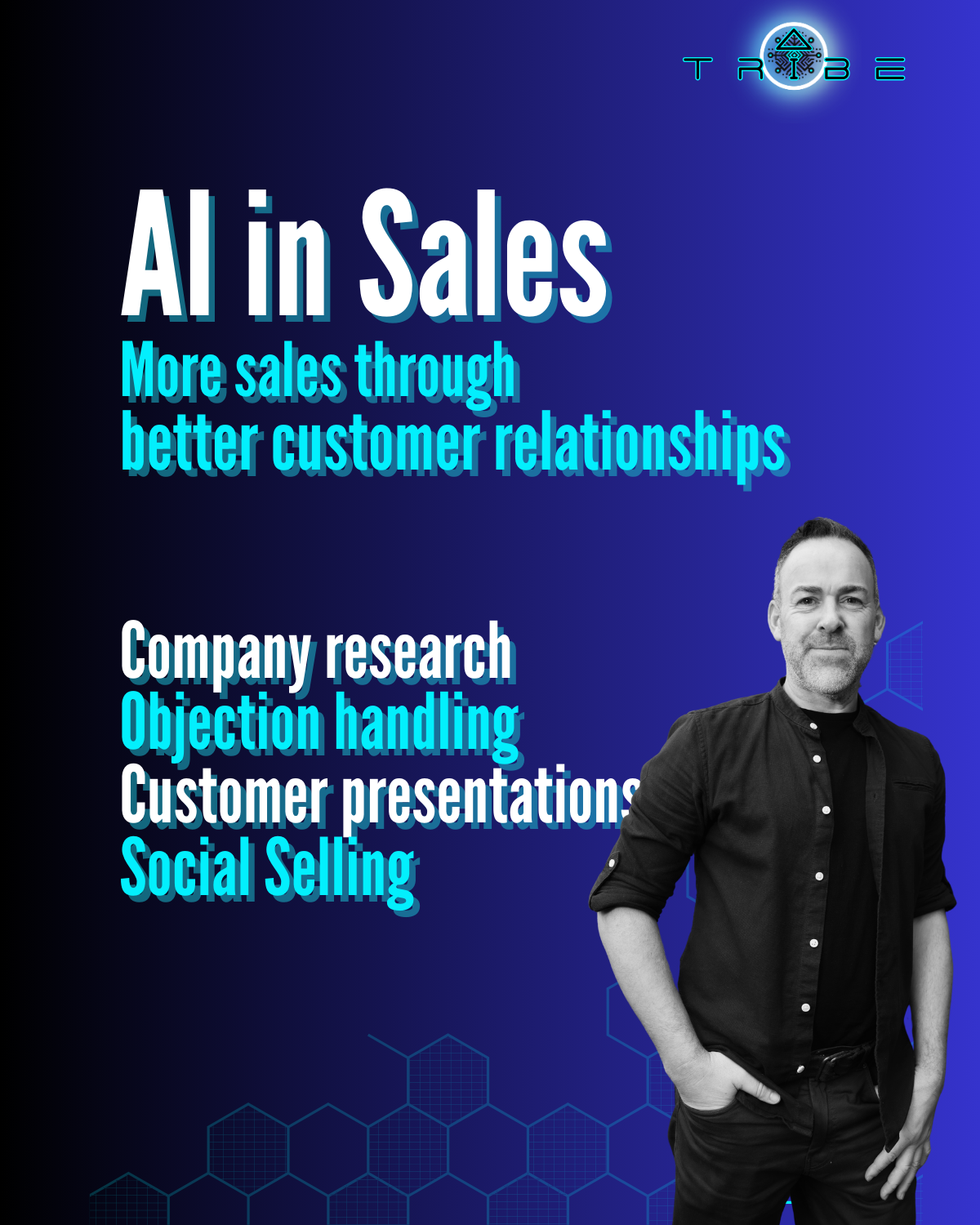 TRIBE

AI in Sales

More sales through better customer relationships

Company research
Objection handling
Customer presentations
Social Selling